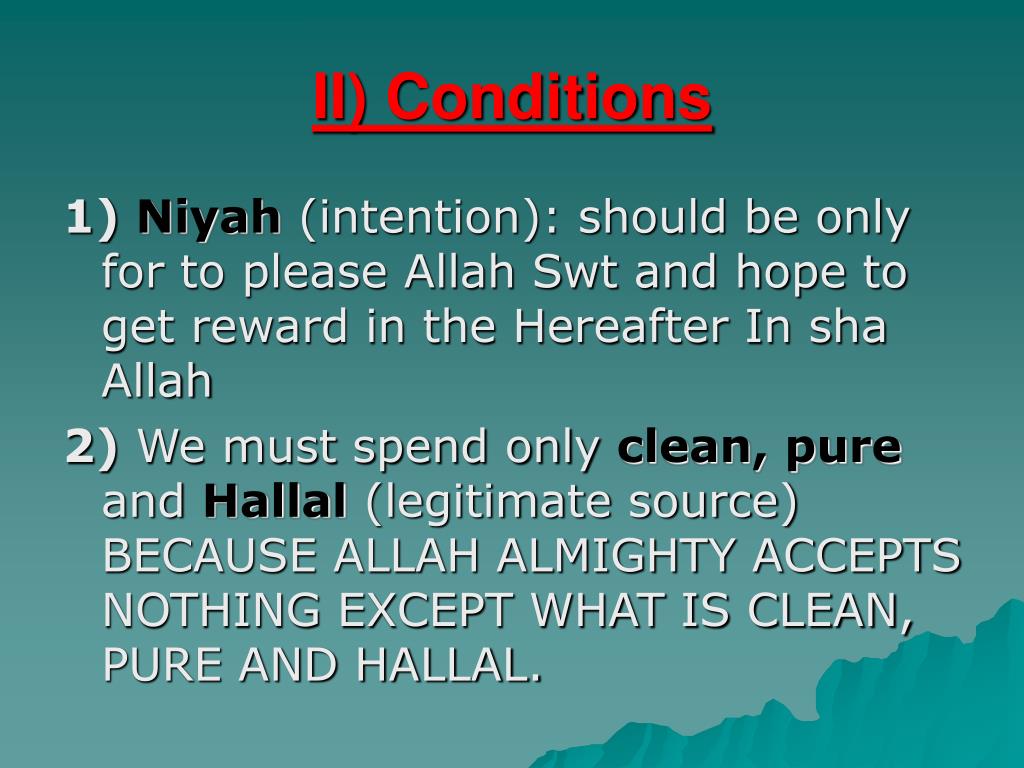 II) Conditions

1) Niyah (intention): should be only for to please Allah Swt and hope to get reward in the Hereafter In sha Allah

2) We must spend only clean, pure and Hallal (legitimate source) BECAUSE ALLAH ALMIGHTY ACCEPTS NOTHING EXCEPT WHAT IS CLEAN, PURE AND HALLAL.